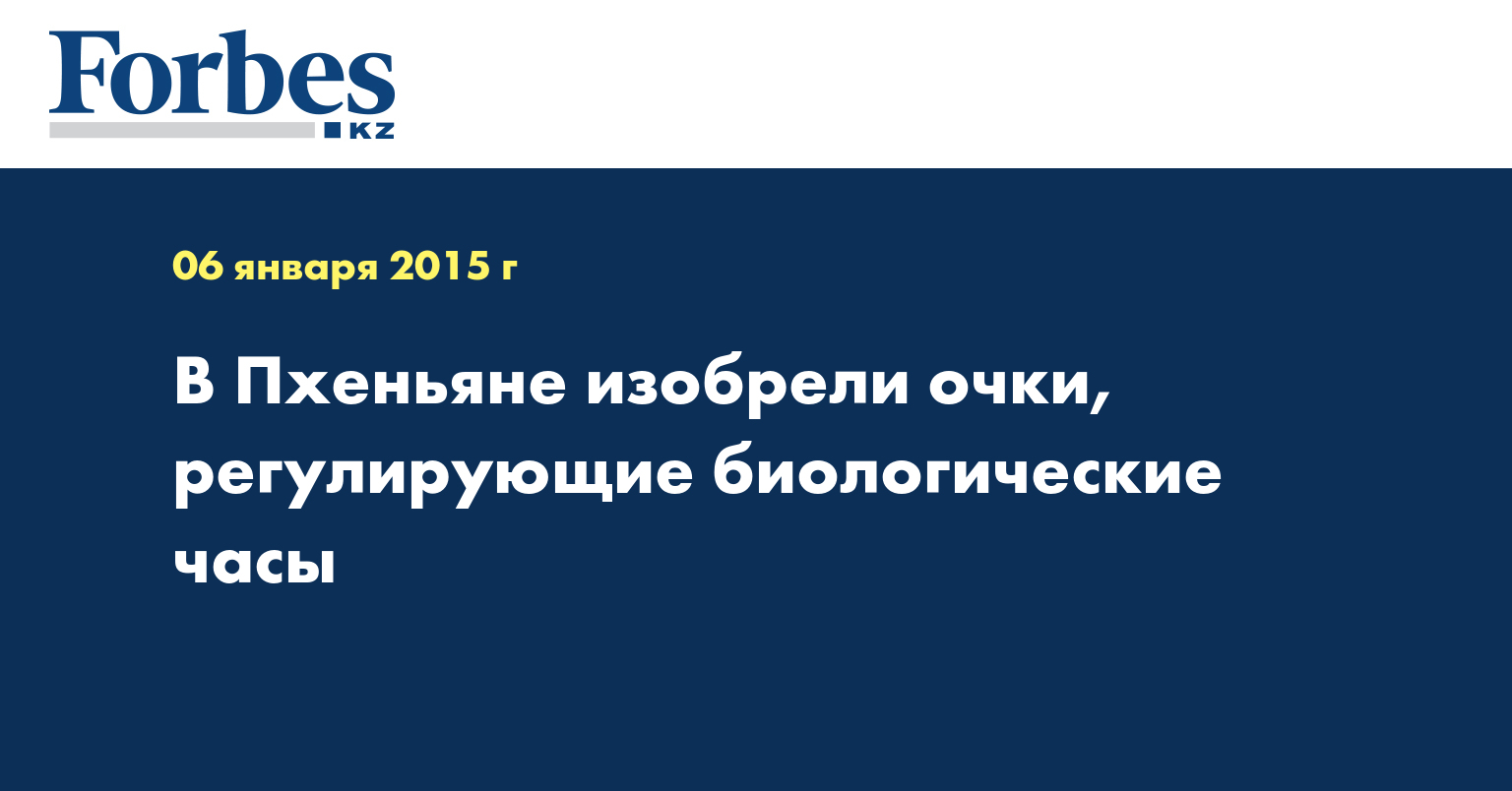 Forbes
KZ

06 января 2015 г

В Пхеньяне изобрели очки, регулирующие биологические часы